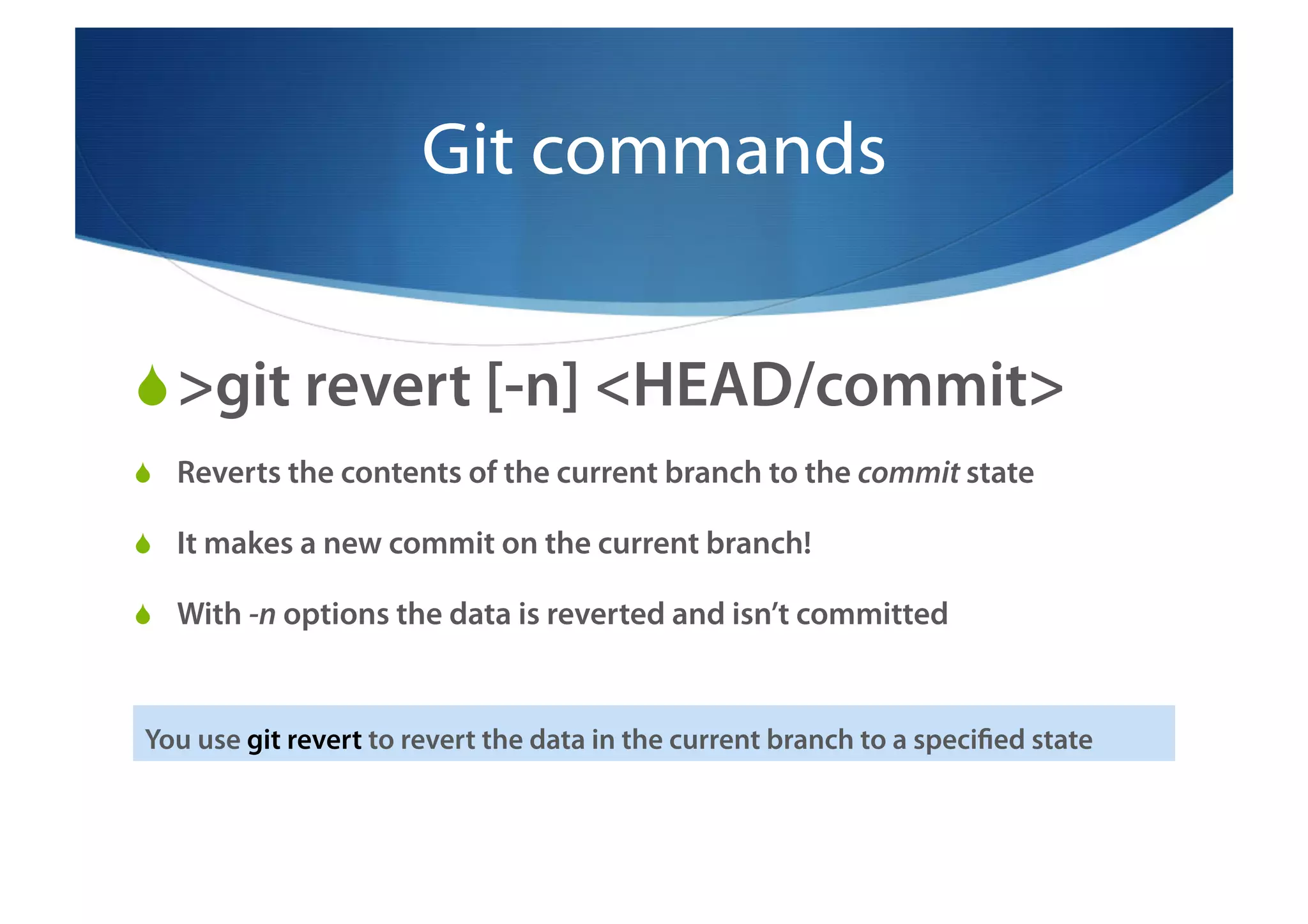 Git commands

>git revert [-n] <HEAD/commit>

Reverts the contents of the current branch to the commit state

It makes a new commit on the current branch!

With -n options the data is reverted and isn't committed

You use git revert to revert the data in the current branch to a specified state